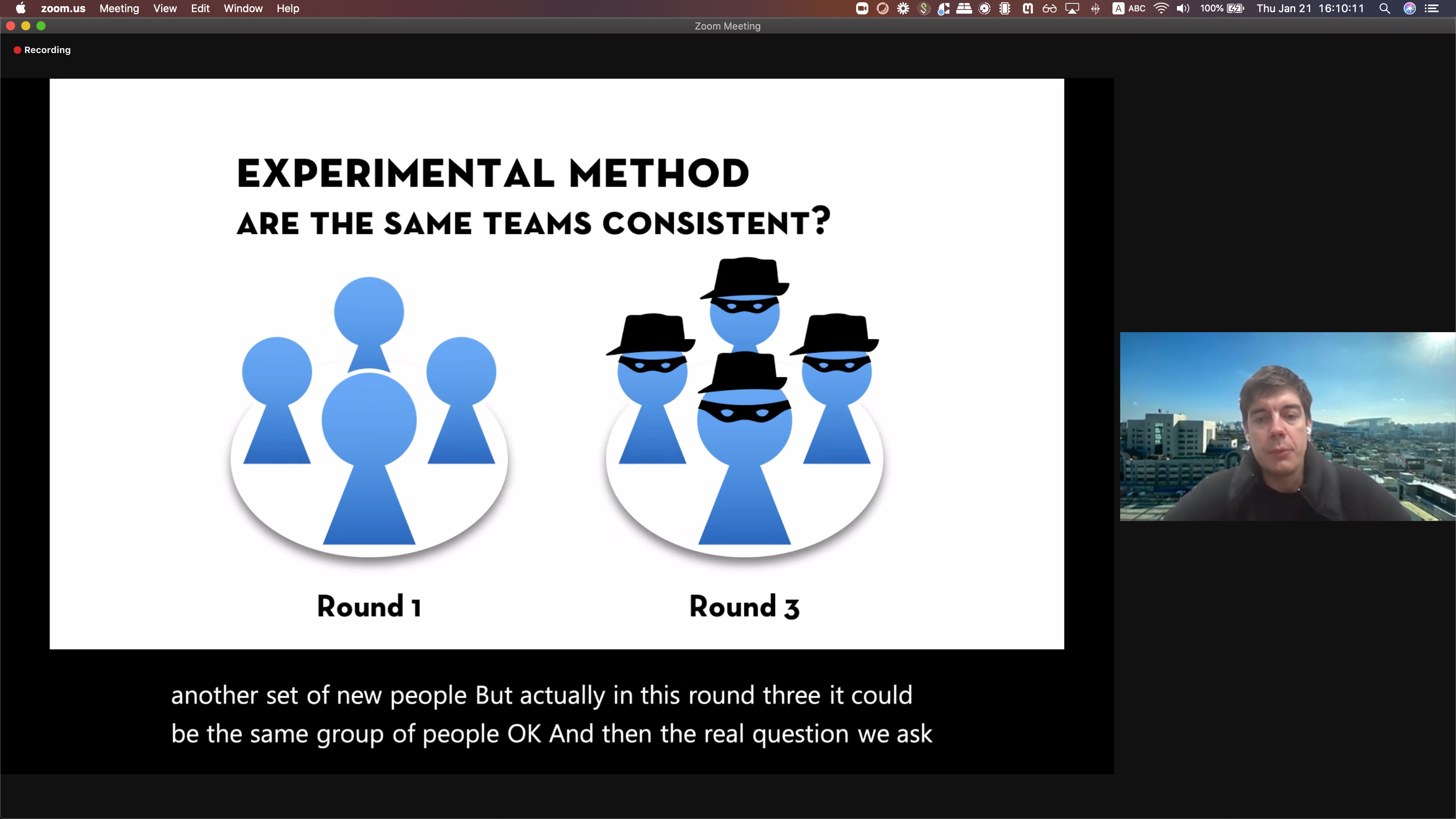 zoom.us Meeting View Edit Window Help

ABC 100% Thu Jan 21 16:10:11

Zoom Meeting

Recording

EXPERIMENTAL METHOD
ARE THE SAME TEAMS CONSISTENT?

Round 1

Round 3

another set of new people But actually in this round three it could be the same group of people OK And then the real question we ask